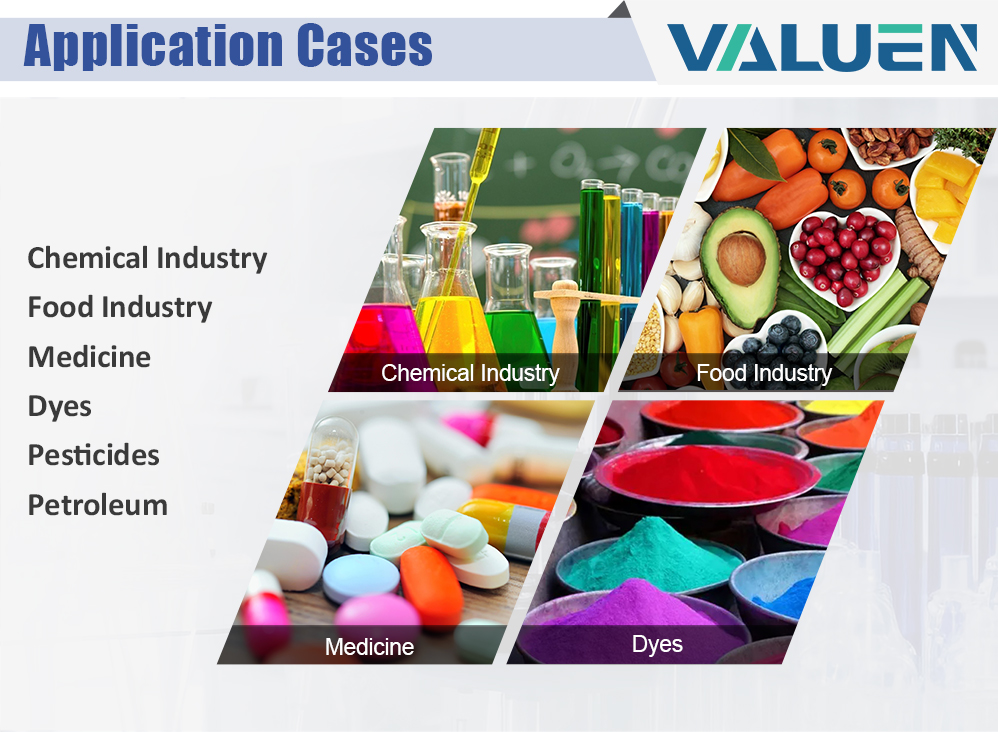 Application Cases

VALUEN

Chemical Industry
Food Industry
Medicine
Dyes
Pesticides
Petroleum

Chemical Industry

Food Industry

Medicine

Dyes